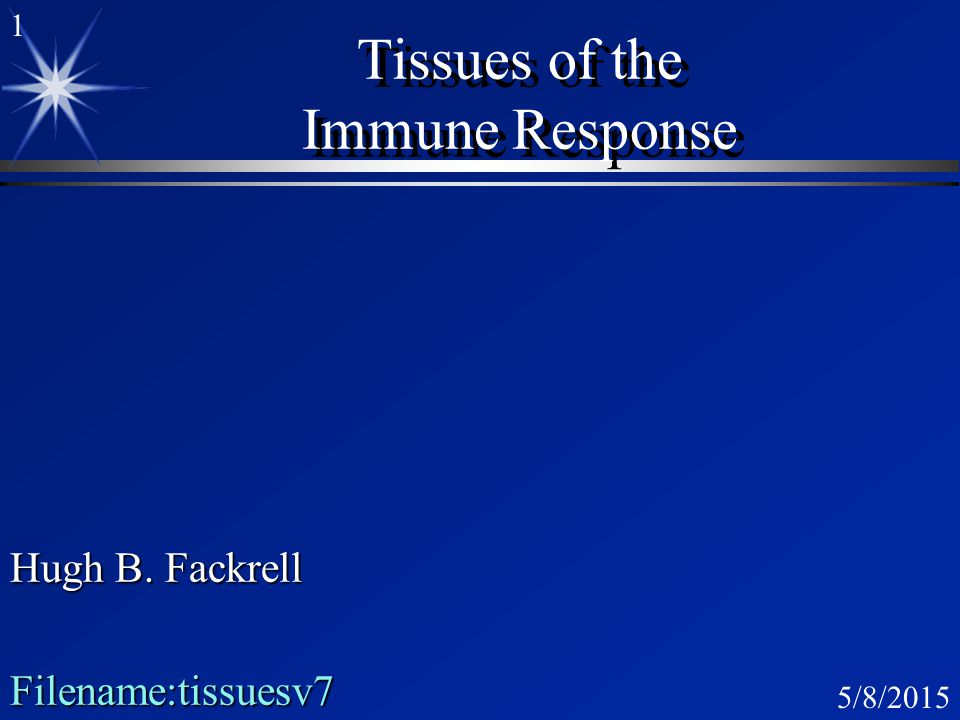 1

Tissues of the Immune Response

Hugh B. Fackrell

Filename:tissuesv7

5/8/2015